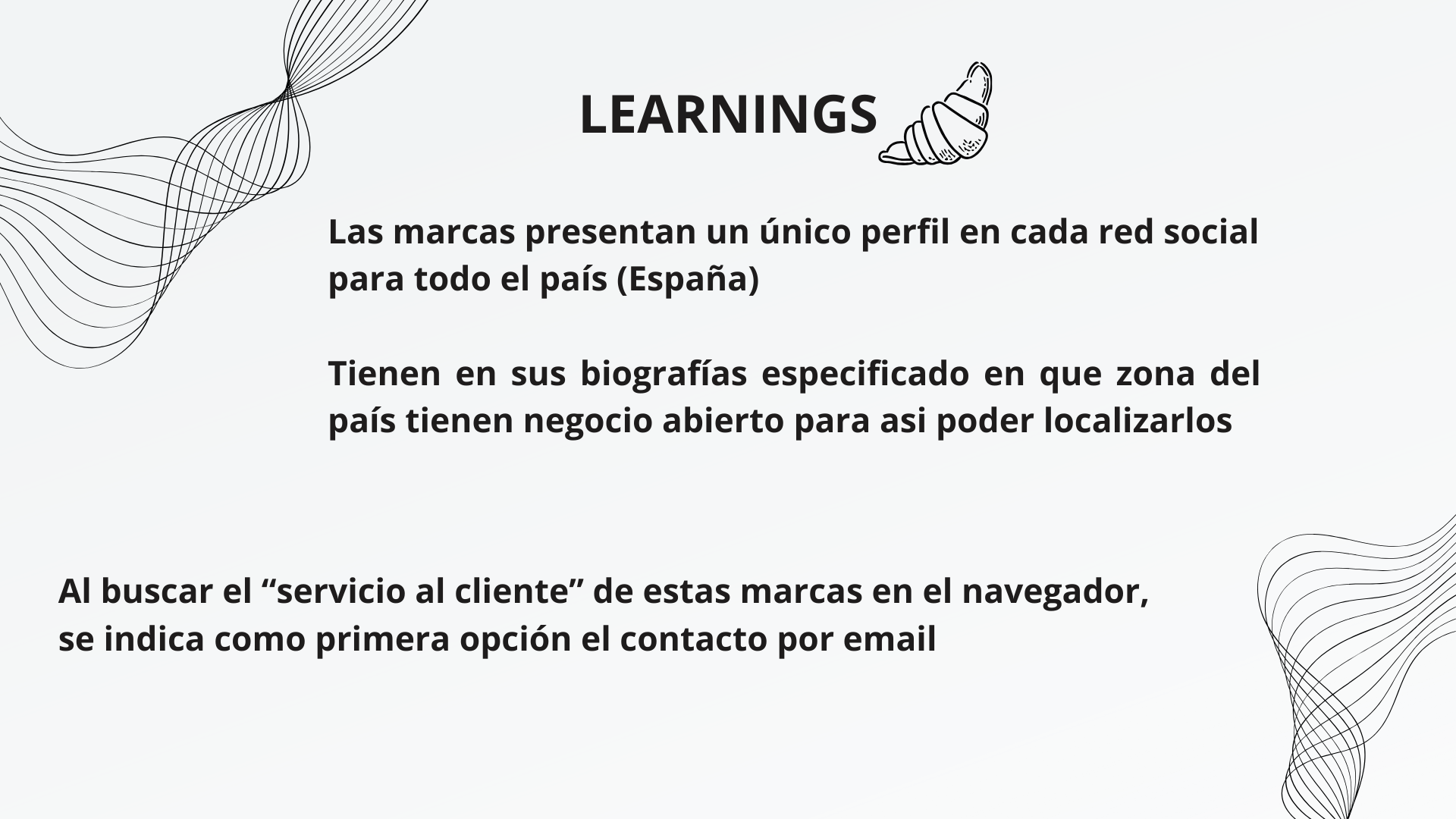 LEARNINGS

Las marcas presentan un único perfil en cada red social para todo el país (España)

Tienen en sus biografías especificado en que zona del país tienen negocio abierto para asi poder localizarlos

Al buscar el “servicio al cliente” de estas marcas en el navegador, se indica como primera opción el contacto por email